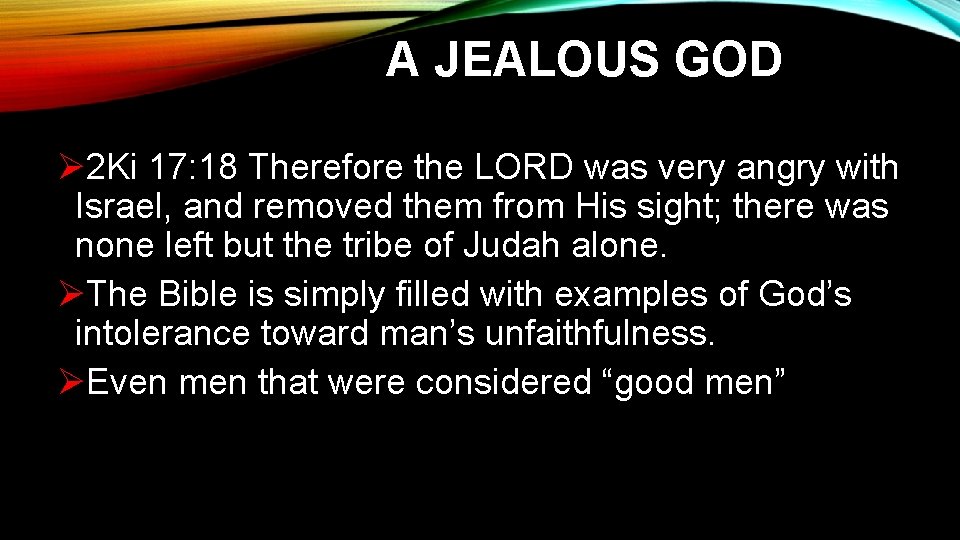 A JEALOUS GOD

➢2Ki 17:18 Therefore the LORD was very angry with Israel, and removed them from His sight; there was none left but the tribe of Judah alone.

➢The Bible is simply filled with examples of God’s intolerance toward man’s unfaithfulness.

➢Even men that were considered “good men”